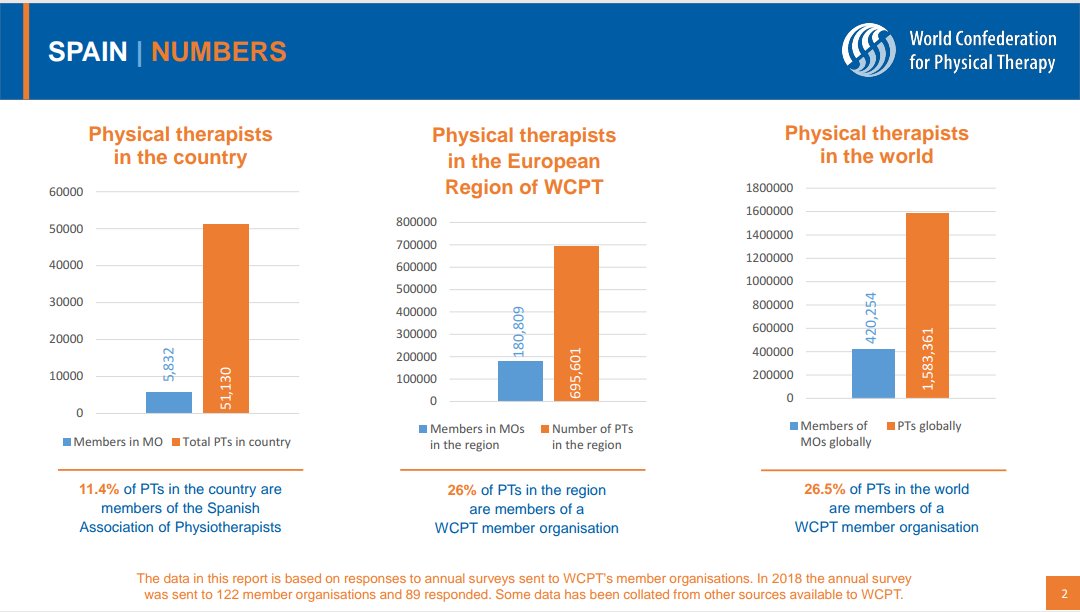 SPAIN | NUMBERS

World Confederation for Physical Therapy

Physical therapists in the country

60000
50000
40000
30000
20000
10000
0

5,832
51,130

Members in MO
Total PTs in country

11.4% of PTs in the country are members of the Spanish Association of Physiotherapists

Physical therapists in the European Region of WCPT

800000
700000
600000
500000
400000
300000
200000
100000
0

180,809
695,601

Members in MOs in the region
Number of PTs in the region

26% of PTs in the region are members of a WCPT member organisation

Physical therapists in the world

1800000
1600000
1400000
1200000
1000000
800000
600000
400000
200000
0

420,254
1,583,361

Members of MOs globally
PTs globally

26.5% of PTs in the world are members of a WCPT member organisation

The data in this report is based on responses to annual surveys sent to WCPT's member organisations. In 2018 the annual survey was sent to 122 member organisations and 89 responded. Some data has been collated from other sources available to WCPT.

2